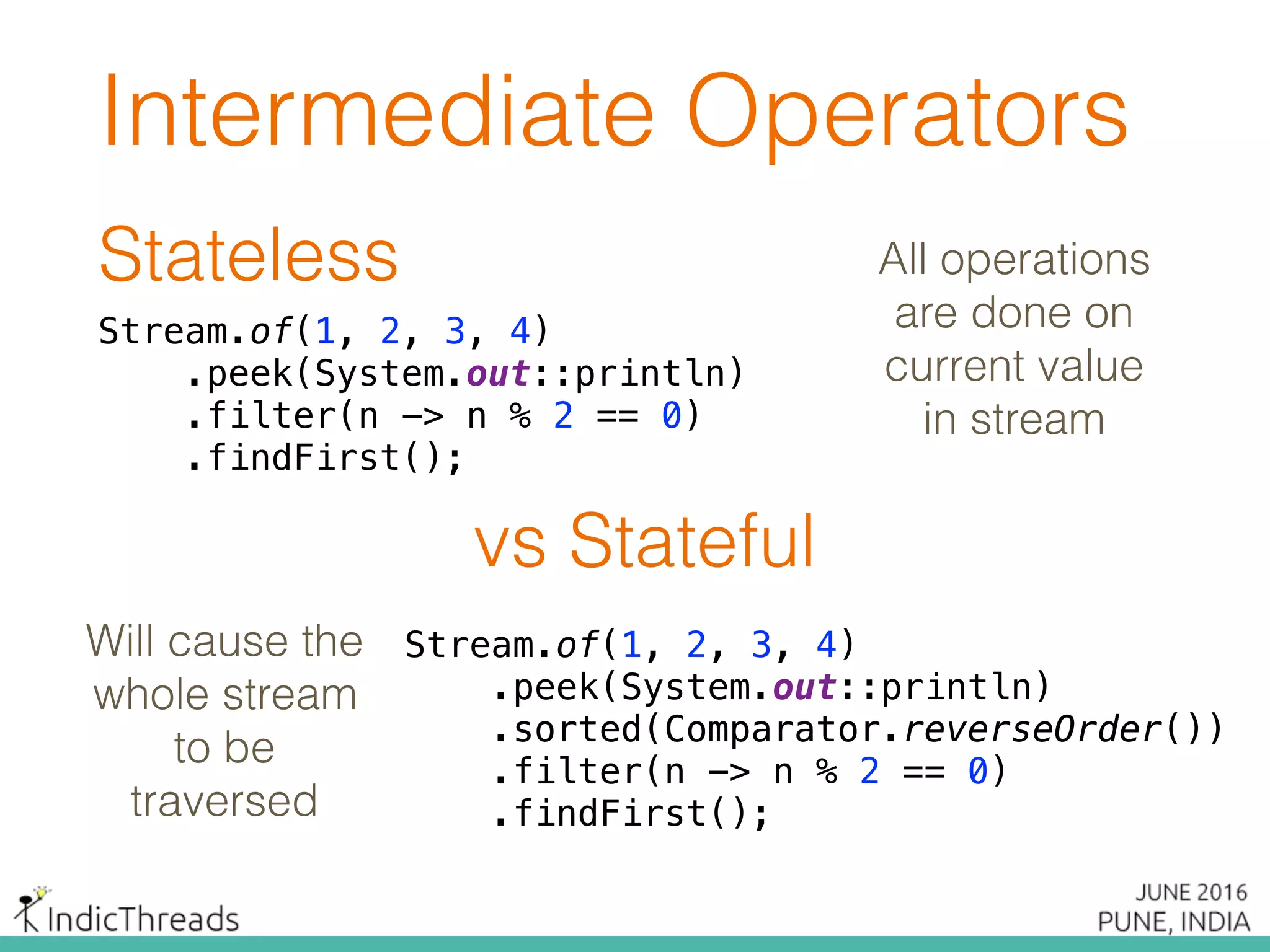 Intermediate Operators

Stateless

Stream.of(1, 2, 3, 4)
    .peek(System.out::println)
    .filter(n -> n % 2 == 0)
    .findFirst();

All operations are done on current value in stream

vs Stateful

Will cause the whole stream to be traversed

Stream.of(1, 2, 3, 4)
    .peek(System.out::println)
    .sorted(Comparator.reverseOrder())
    .filter(n -> n % 2 == 0)
    .findFirst();

IndicThreads

JUNE 2016
PUNE, INDIA